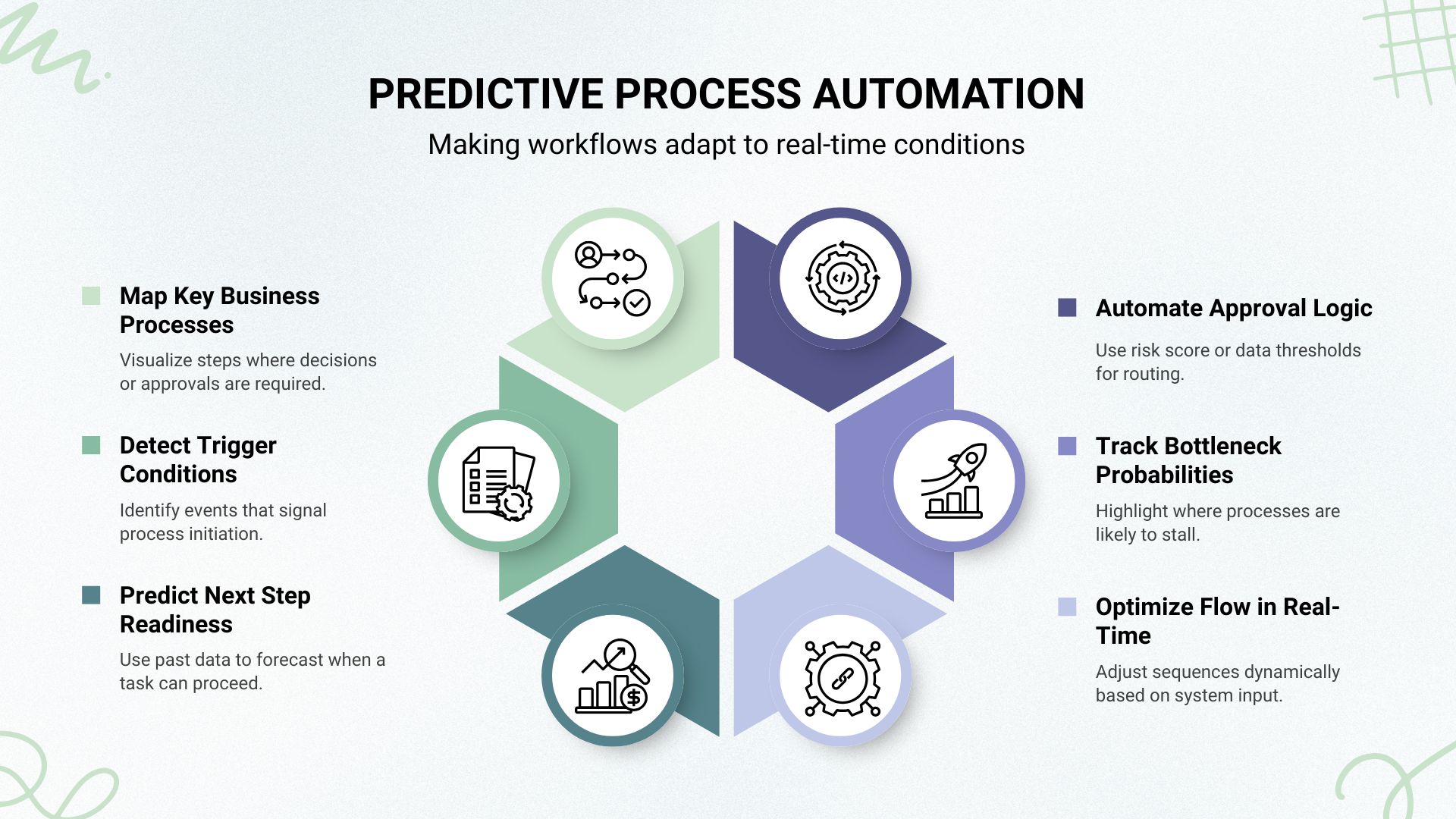 PREDICTIVE PROCESS AUTOMATION

Making workflows adapt to real-time conditions

Map Key Business Processes

Visualize steps where decisions or approvals are required.

Detect Trigger Conditions

Identify events that signal process initiation.

Predict Next Step Readiness

Use past data to forecast when a task can proceed.

Automate Approval Logic

Use risk score or data thresholds for routing.

Track Bottleneck Probabilities

Highlight where processes are likely to stall.

Optimize Flow in Real-Time

Adjust sequences dynamically based on system input.